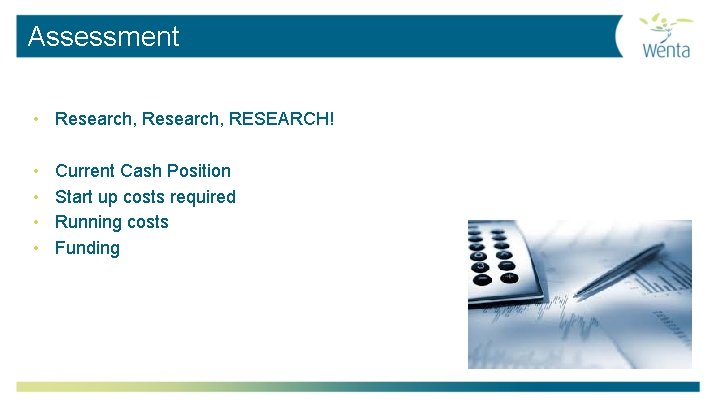 Assessment

Wenta

• Research, Research, RESEARCH!

• Current Cash Position
• Start up costs required
• Running costs
• Funding